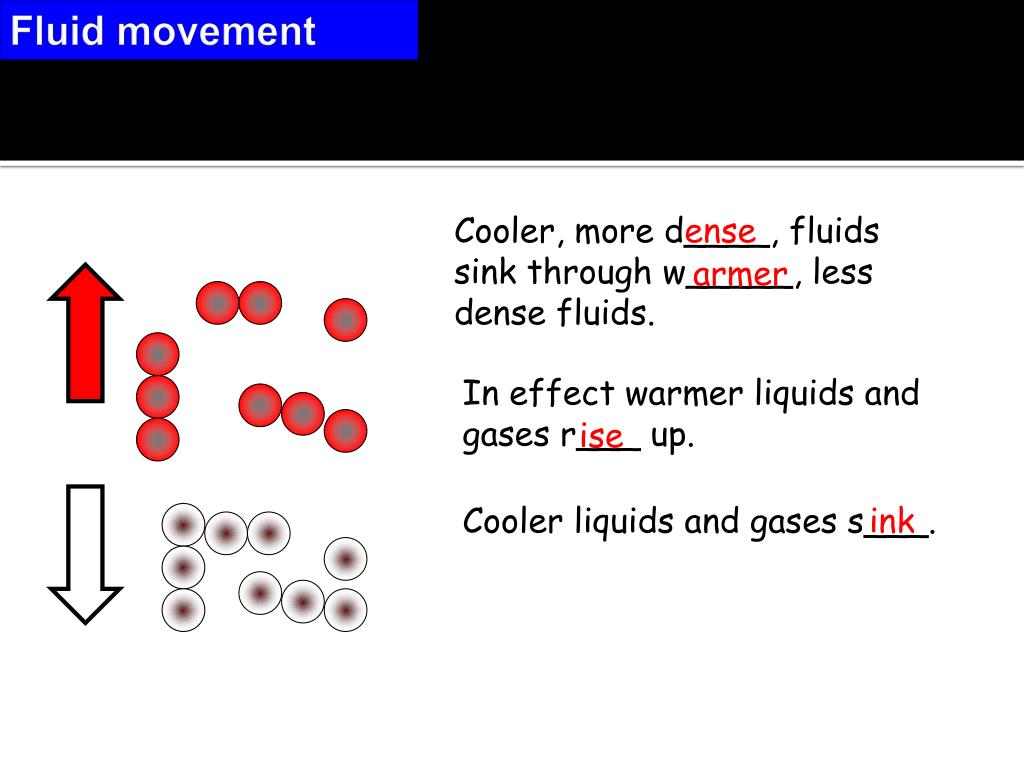 Fluid movement

Cooler, more dense, fluids sink through warmer, less dense fluids.

In effect warmer liquids and gases rise up.

Cooler liquids and gases sink.